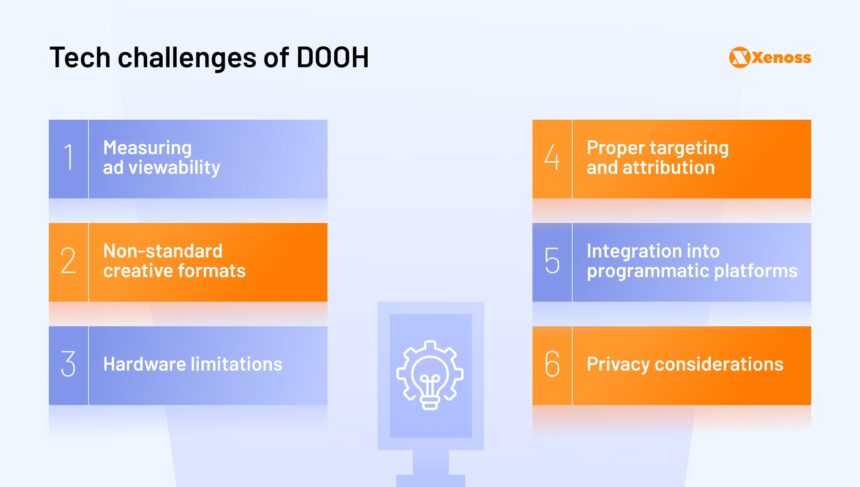 Tech challenges of DOOH

Xenoss

1 Measuring ad viewability

2 Non-standard creative formats

3 Hardware limitations

4 Proper targeting and attribution

5 Integration into programmatic platforms

6 Privacy considerations